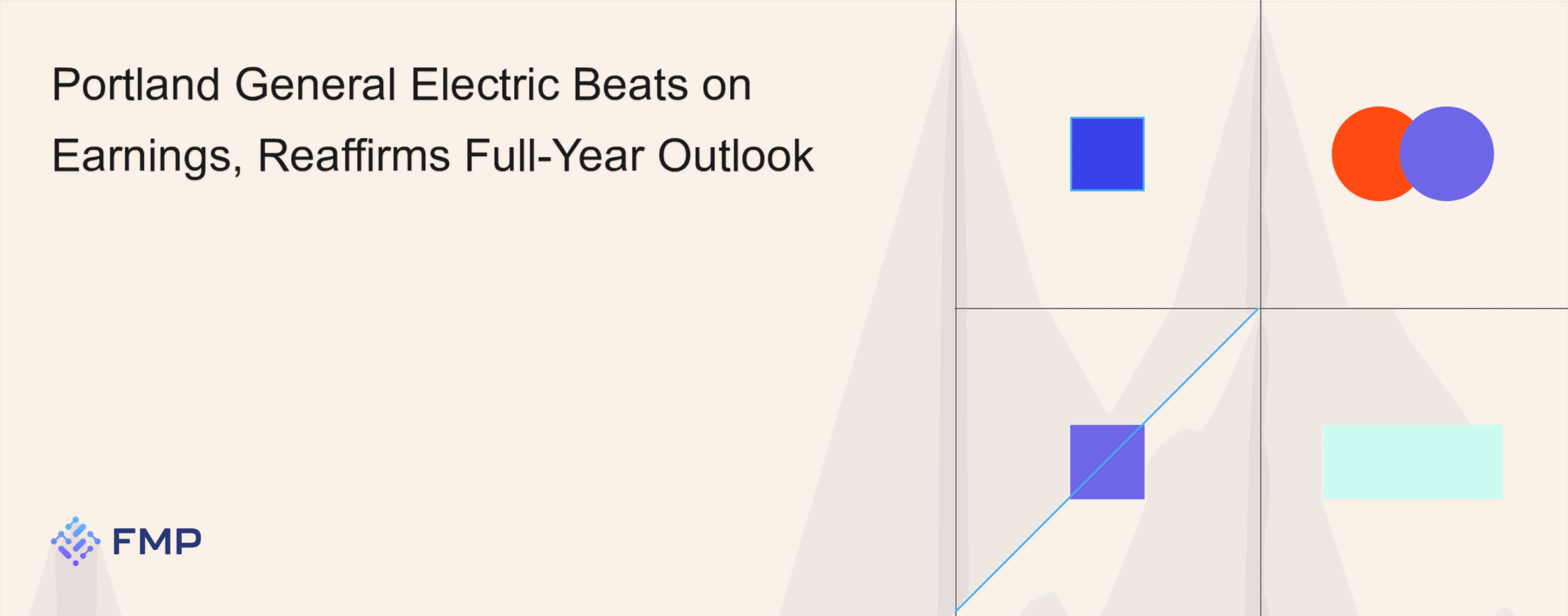 Portland General Electric Beats on Earnings, Reaffirms Full-Year Outlook

FMP